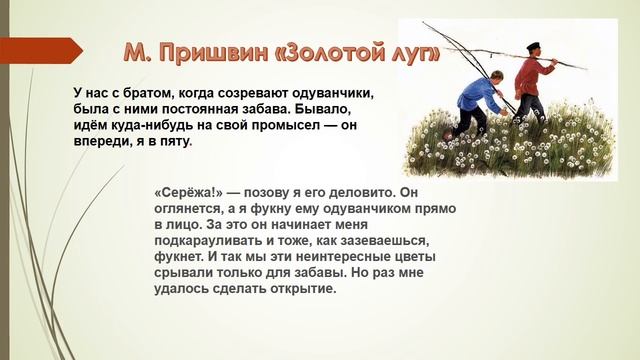 М. Пришвин «Золотой луг»

У нас с братом, когда созревают одуванчики, была с ними постоянная забава. Бывало, идём куда-нибудь на свой промысел — он впереди, я в пяту.

«Серёжа!» — позову я его деловито. Он оглянется, а я фукну ему одуванчиком прямо в лицо. За это он начинает меня подкарауливать и тоже, как зазеваешься, фукнет. И так мы эти неинтересные цветы срывали только для забавы. Но раз мне удалось сделать открытие.